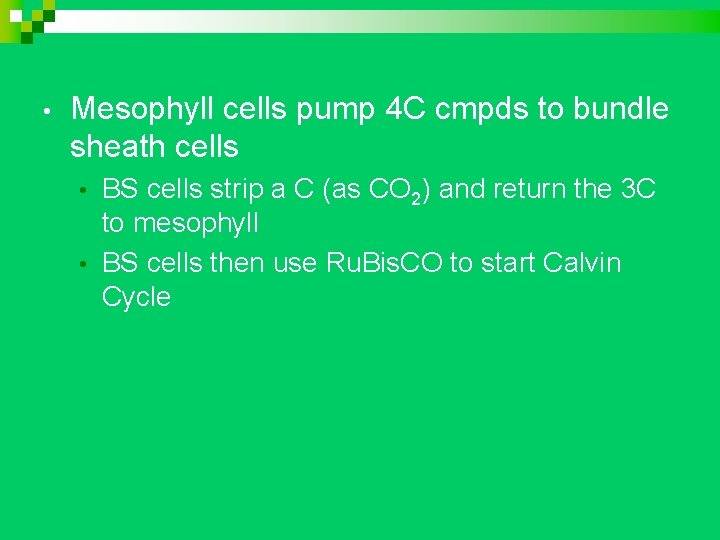 • Mesophyll cells pump 4C cmpds to bundle sheath cells

• BS cells strip a C (as $CO_2$) and return the 3C to mesophyll

• BS cells then use RuBisCO to start Calvin Cycle